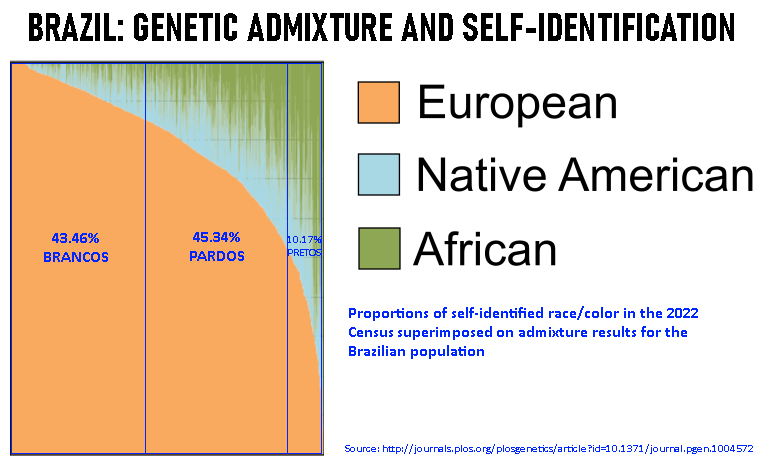 BRAZIL: GENETIC ADMIXTURE AND SELF-IDENTIFICATION

43.46%
BRANCOS

45.34%
PARDOS

10.17%
PRETOS

European

Native American

African

Proportions of self-identified race/color in the 2022 Census superimposed on admixture results for the Brazilian population

Source: http://journals.plos.org/plosgenetics/article?id=10.1371/journal.pgen.1004572